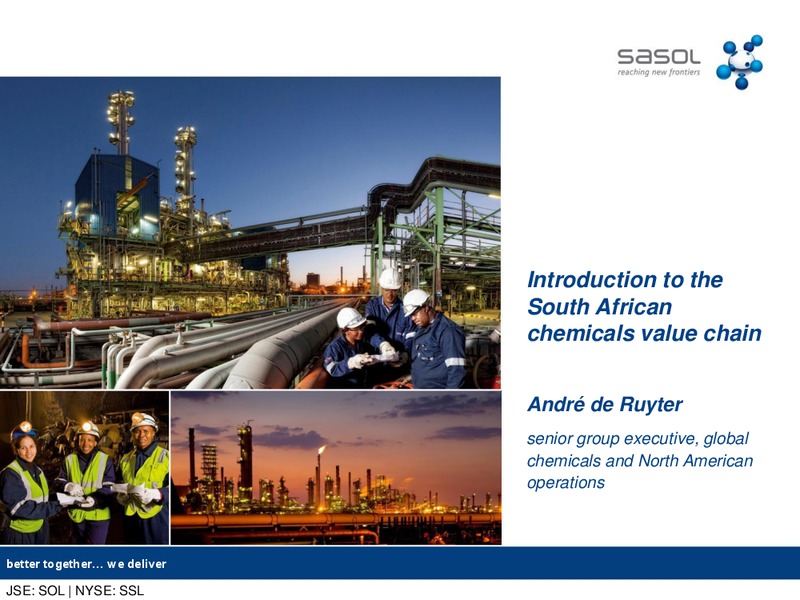 sasol
reaching new frontiers

Introduction to the South African chemicals value chain

André de Ruyter

senior group executive, global chemicals and North American operations

better together... we deliver

JSE: SOL | NYSE: SSL